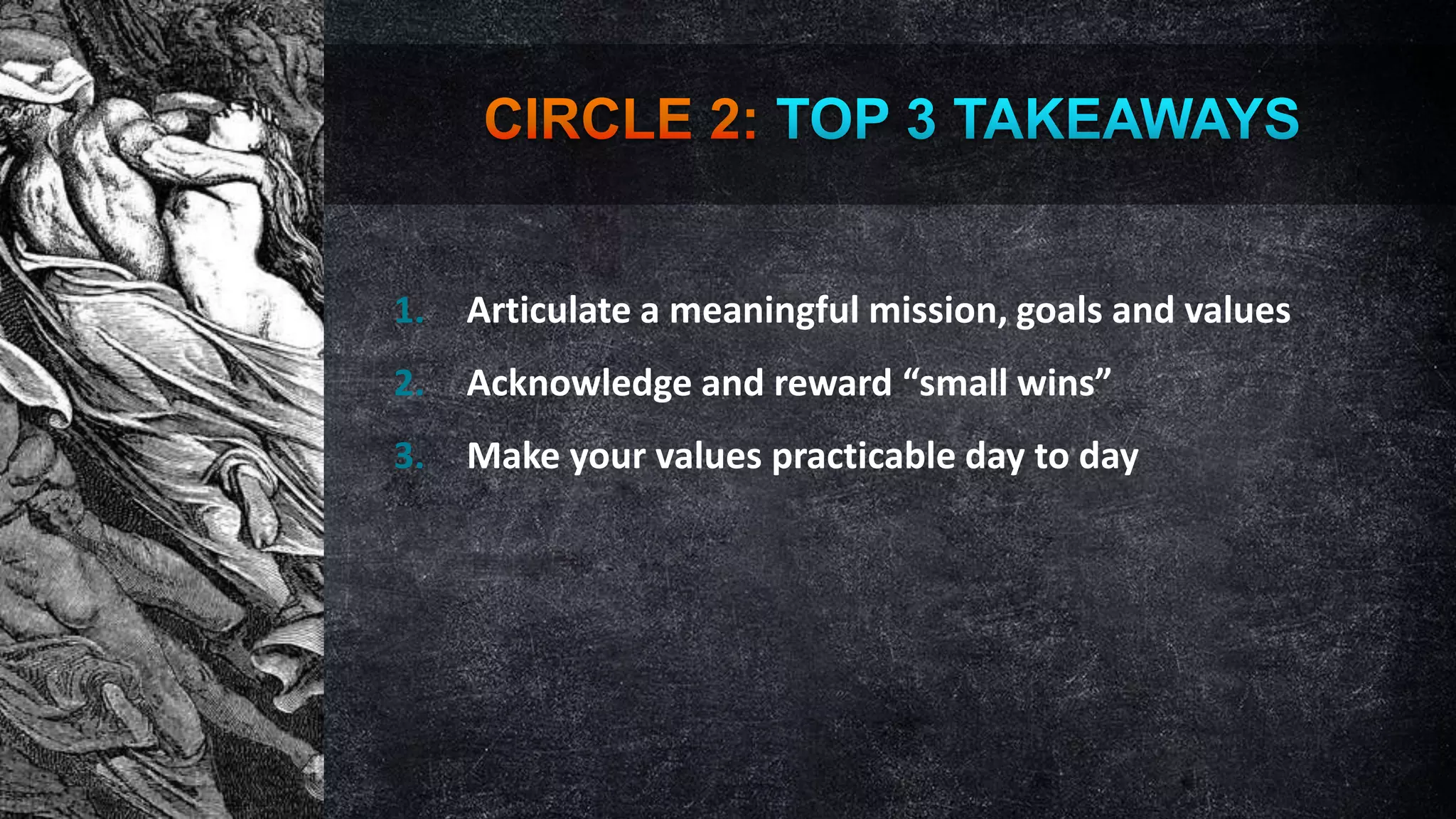 CIRCLE 2: TOP 3 TAKEAWAYS

1. Articulate a meaningful mission, goals and values
2. Acknowledge and reward “small wins”
3. Make your values practicable day to day